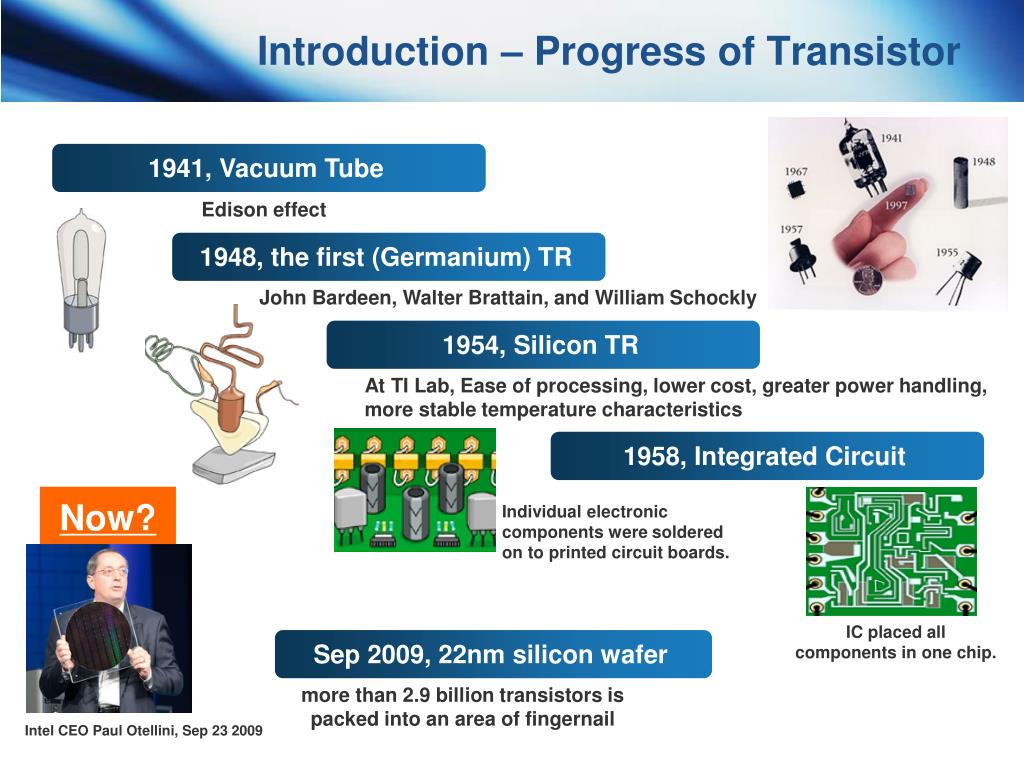 Introduction – Progress of Transistor

1941, Vacuum Tube

Edison effect

1948, the first (Germanium) TR

John Bardeen, Walter Brattain, and William Schockly

1954, Silicon TR

At TI Lab, Ease of processing, lower cost, greater power handling, more stable temperature characteristics

1958, Integrated Circuit

Individual electronic components were soldered on to printed circuit boards.

IC placed all components in one chip.

Now?

Sep 2009, 22nm silicon wafer

more than 2.9 billion transistors is packed into an area of fingernail

Intel CEO Paul Otellini, Sep 23 2009

1941
1967
1948
1997
1957
1955